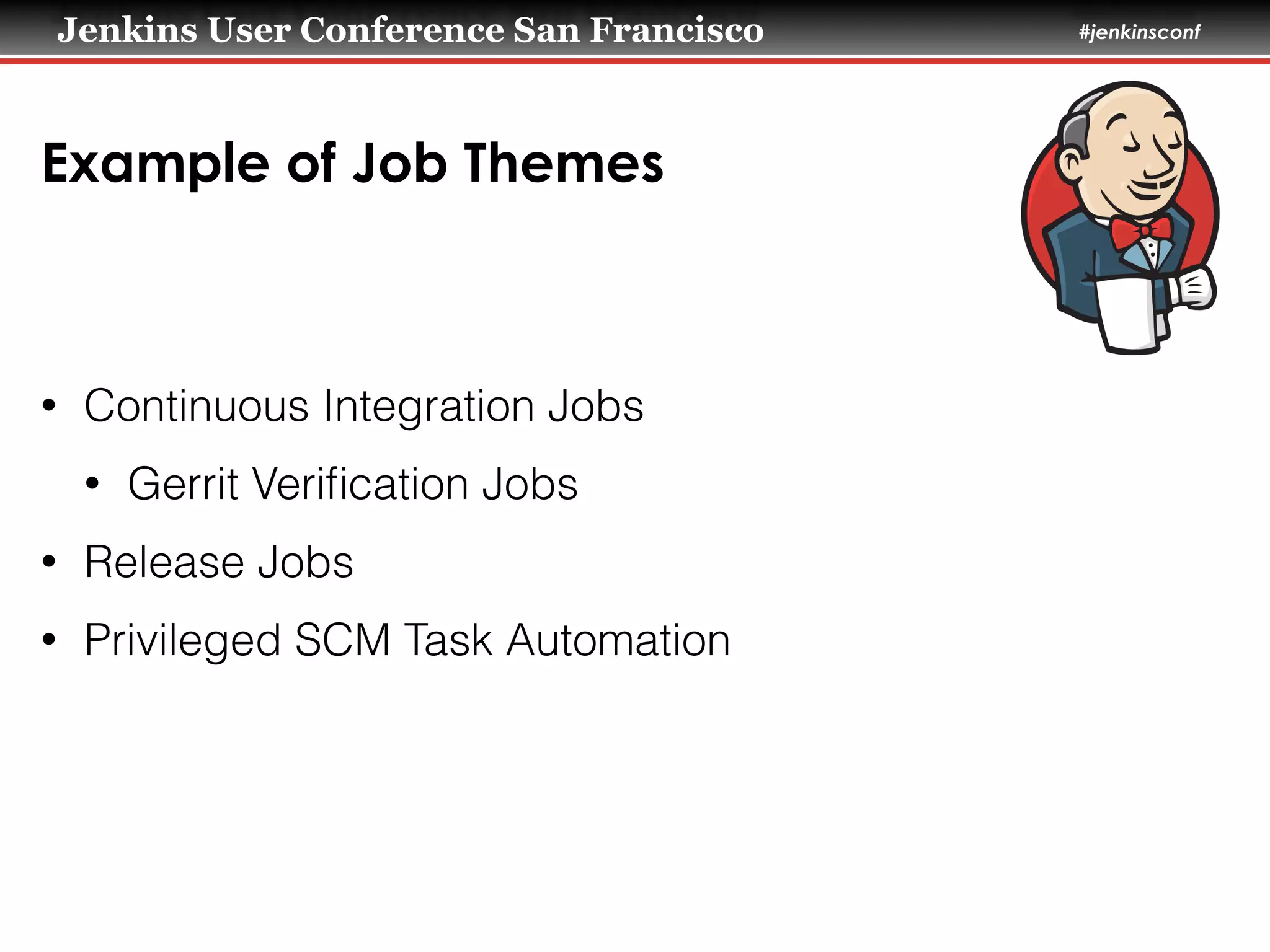 Jenkins User Conference San Francisco #jenkinsconf

Example of Job Themes

• Continuous Integration Jobs
  • Gerrit Verification Jobs
• Release Jobs
• Privileged SCM Task Automation